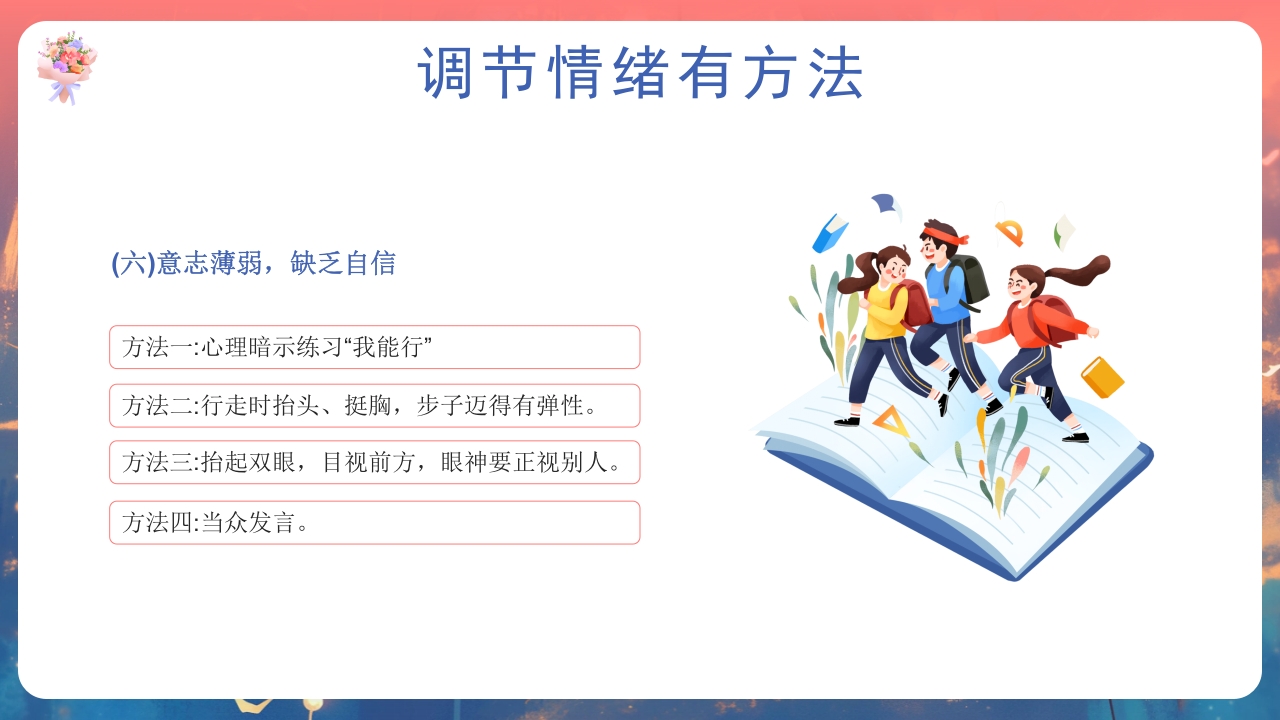 调节情绪有方法

(六)意志薄弱，缺乏自信

方法一:心理暗示练习“我能行”

方法二:行走时抬头、挺胸，步子迈得有弹性。

方法三:抬起双眼，目视前方，眼神要正视别人。

方法四:当众发言。